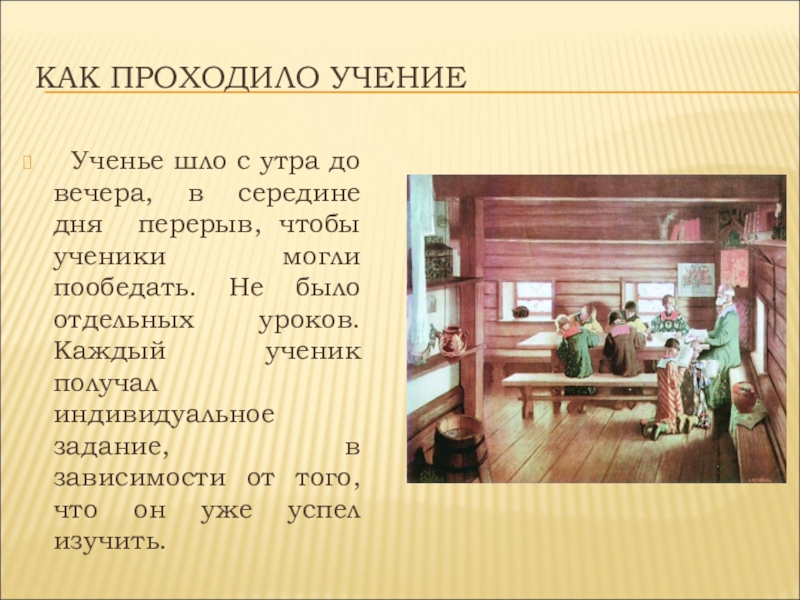 КАК ПРОХОДИЛО УЧЕНИЕ

Ученье шло с утра до вечера, в середине дня перерыв, чтобы ученики могли пообедать. Не было отдельных уроков. Каждый ученик получал индивидуальное задание, в зависимости от того, что он уже успел изучить.